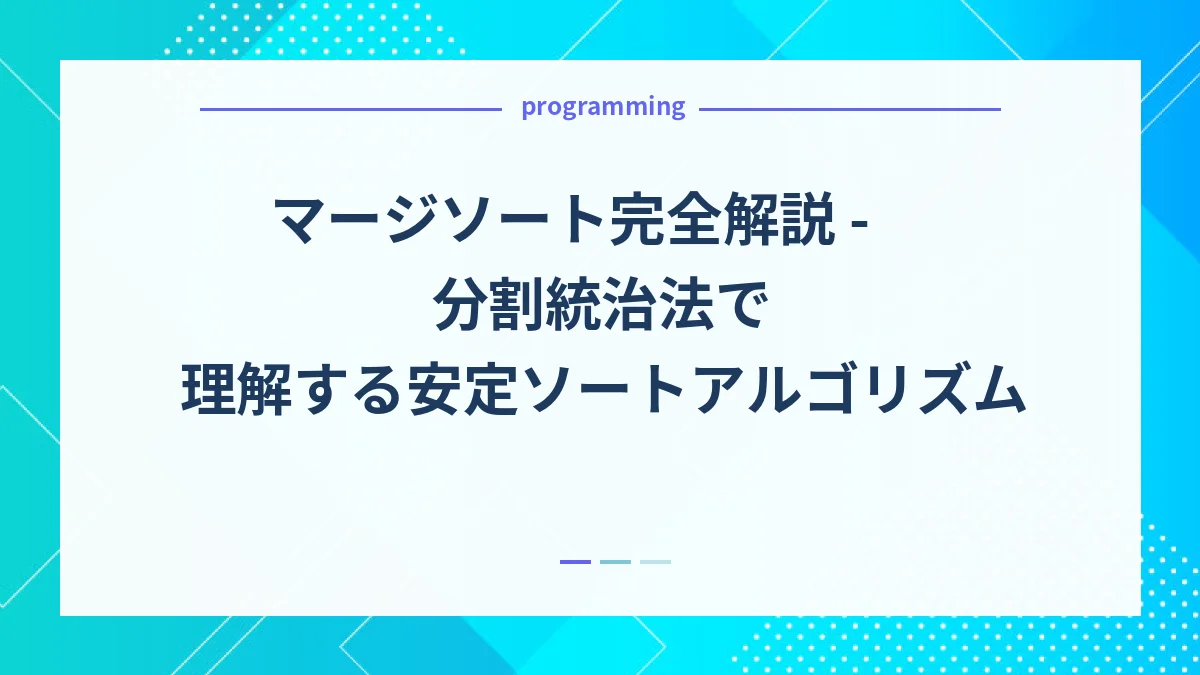 programming

マージソート完全解説 - 分割統治法で理解する安定ソートアルゴリズム